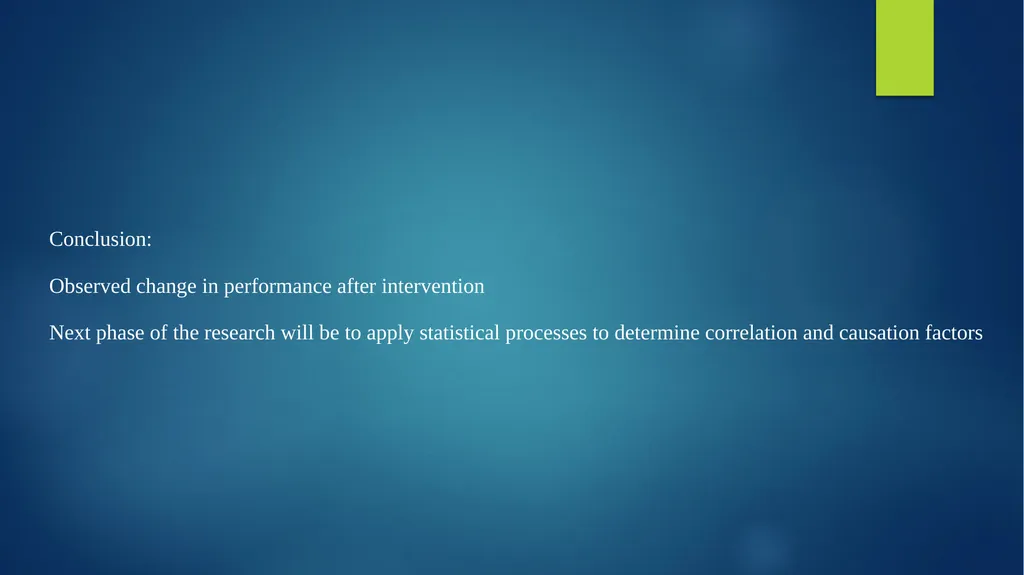 Conclusion:

Observed change in performance after intervention

Next phase of the research will be to apply statistical processes to determine correlation and causation factors